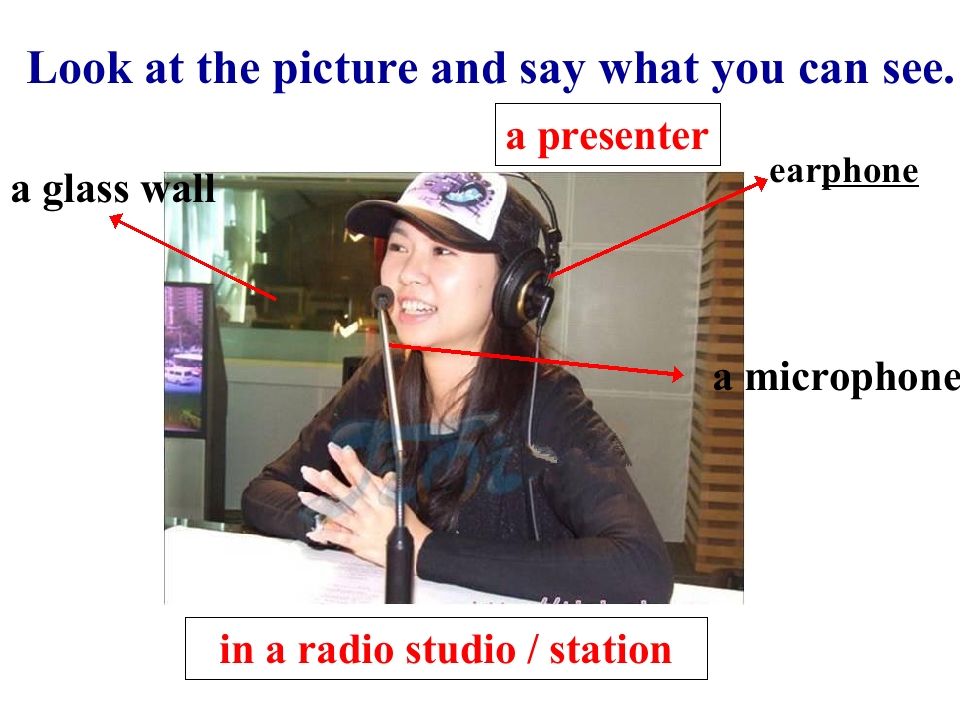 Look at the picture and say what you can see.

a presenter

a glass wall

earphone

a microphone

in a radio studio / station